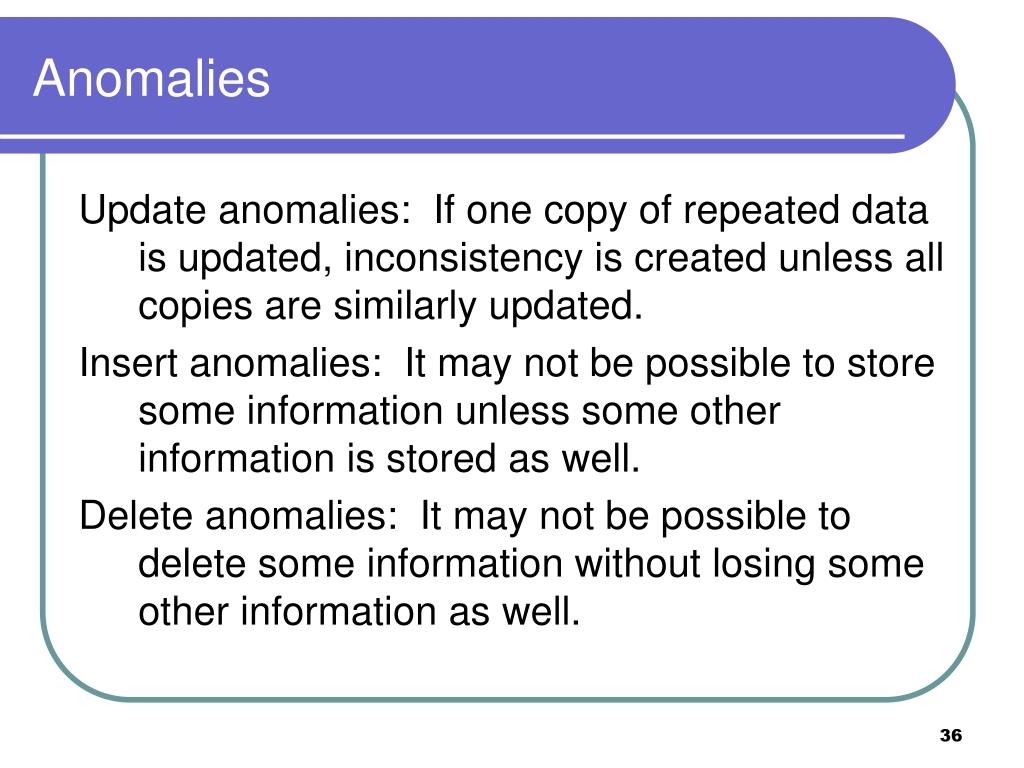 Anomalies

Update anomalies:  If one copy of repeated data is updated, inconsistency is created unless all copies are similarly updated.

Insert anomalies:  It may not be possible to store some information unless some other information is stored as well.

Delete anomalies:  It may not be possible to delete some information without losing some other information as well.

36